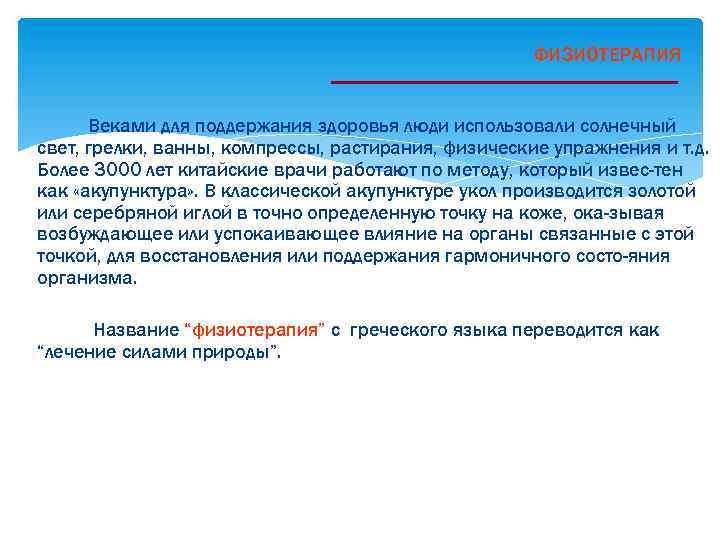 ФИЗИОТЕРАПИЯ

Веками для поддержания здоровья люди использовали солнечный свет, грелки, ванны, компрессы, растирания, физические упражнения и т.д. Более 3000 лет китайские врачи работают по методу, который извес-тен как «акупунктура». В классической акупунктуре укол производится золотой или серебряной иглой в точно определенную точку на коже, ока-зывая возбуждающее или успокаивающее влияние на органы связанные с этой точкой, для восстановления или поддержания гармоничного состо-яния организма.

Название “физиотерапия” с греческого языка переводится как “лечение силами природы”.